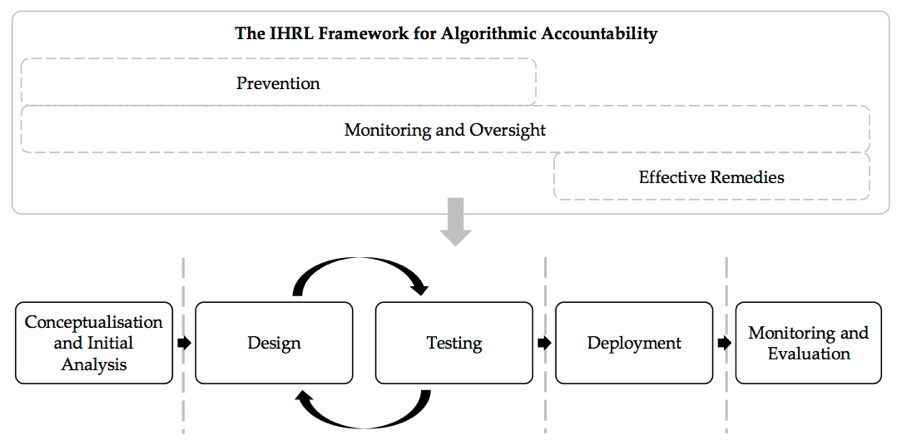 The IHRL Framework for Algorithmic Accountability

Prevention

Monitoring and Oversight

Effective Remedies

Conceptualisation and Initial Analysis

Design

Testing

Deployment

Monitoring and Evaluation